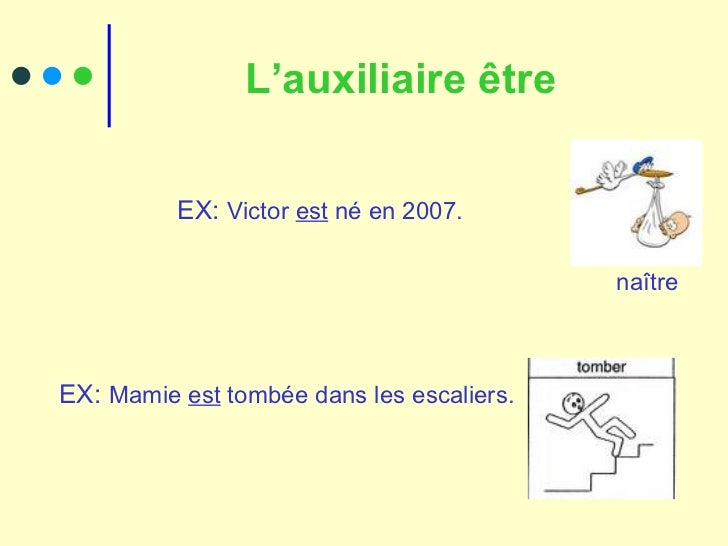 L’auxiliaire être

EX: Victor est né en 2007.

naître

EX: Mamie est tombée dans les escaliers.

tomber